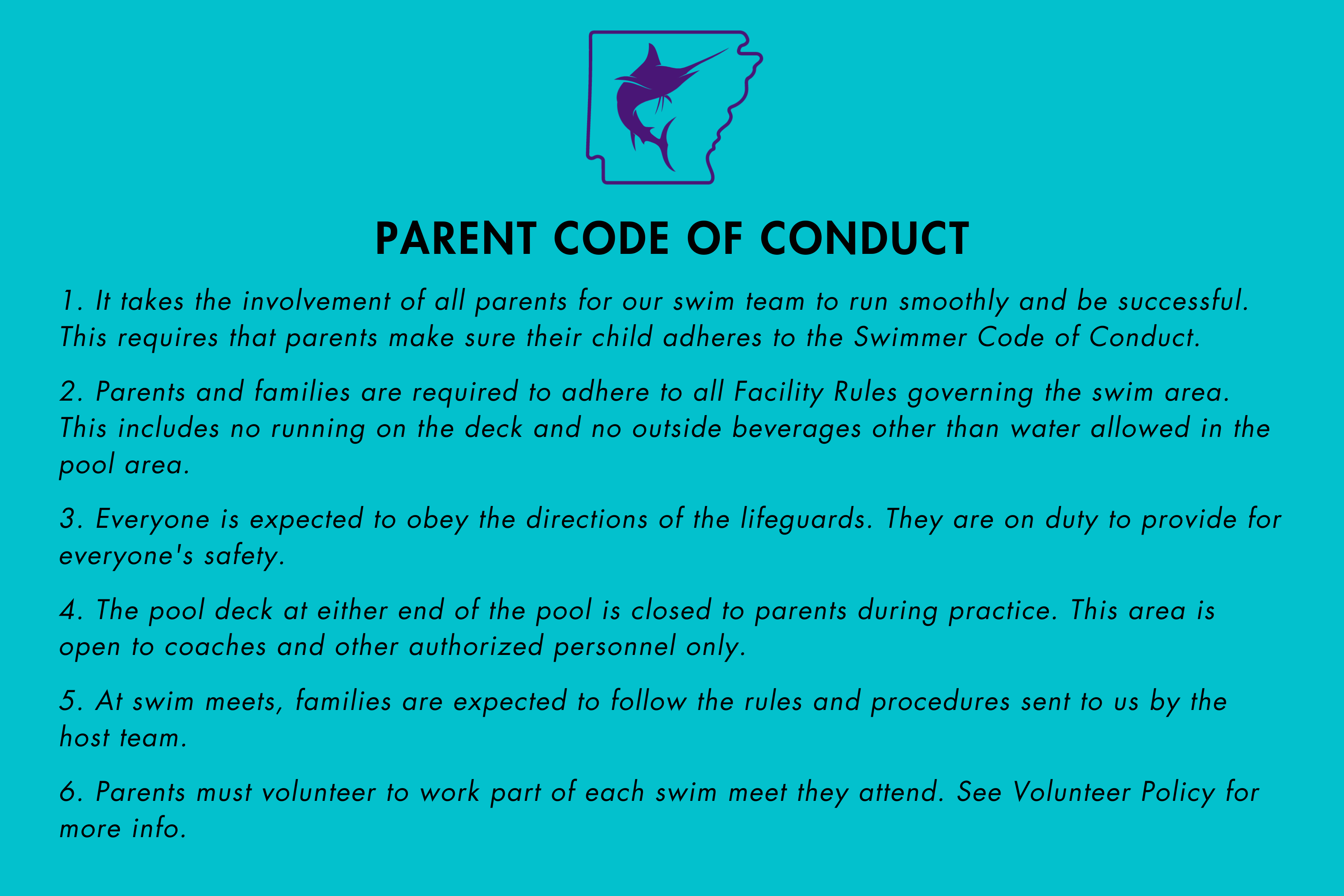 PARENT CODE OF CONDUCT

1. It takes the involvement of all parents for our swim team to run smoothly and be successful. This requires that parents make sure their child adheres to the Swimmer Code of Conduct.

2. Parents and families are required to adhere to all Facility Rules governing the swim area. This includes no running on the deck and no outside beverages other than water allowed in the pool area.

3. Everyone is expected to obey the directions of the lifeguards. They are on duty to provide for everyone's safety.

4. The pool deck at either end of the pool is closed to parents during practice. This area is open to coaches and other authorized personnel only.

5. At swim meets, families are expected to follow the rules and procedures sent to us by the host team.

6. Parents must volunteer to work part of each swim meet they attend. See Volunteer Policy for more info.